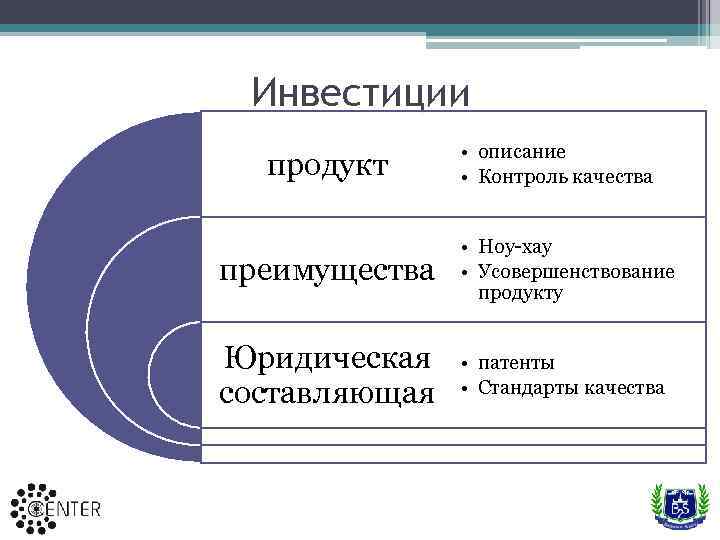 Инвестиции

продукт

• описание
• Контроль качества

преимущества

• Ноу-хау
• Усовершенствование продукту

Юридическая составляющая

• патенты
• Стандарты качества

CENTER

BS